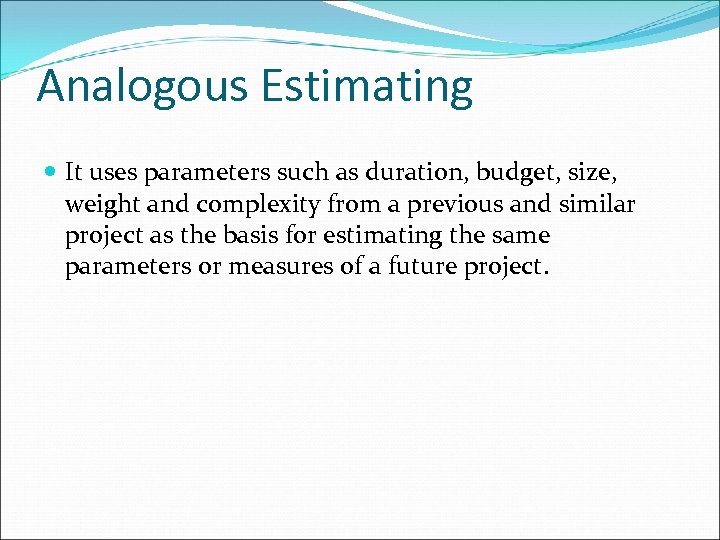 Analogous Estimating

It uses parameters such as duration, budget, size, weight and complexity from a previous and similar project as the basis for estimating the same parameters or measures of a future project.